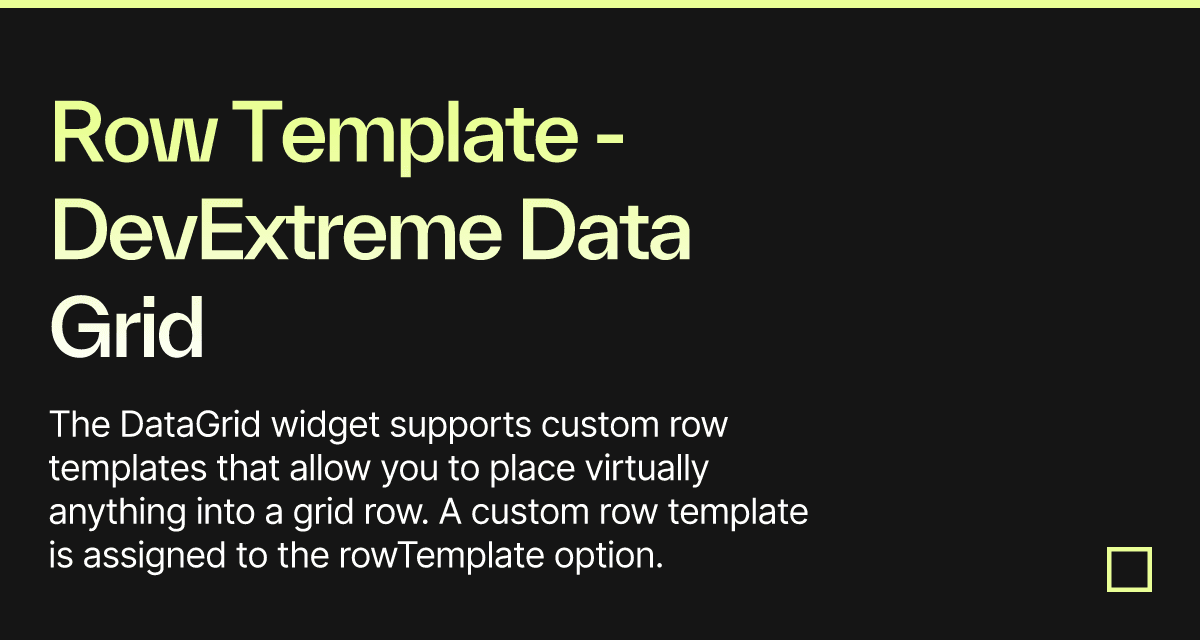 Row Template - DevExtreme Data Grid

The DataGrid widget supports custom row templates that allow you to place virtually anything into a grid row. A custom row template is assigned to the rowTemplate option.